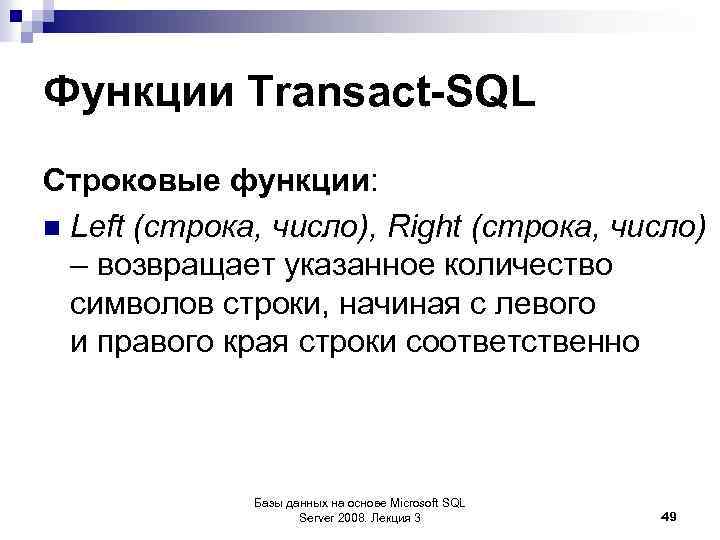 Функции Transact-SQL

Строковые функции:

Left (строка, число), Right (строка, число) – возвращает указанное количество символов строки, начиная с левого и правого края строки соответственно

Базы данных на основе Microsoft SQL Server 2008. Лекция 3

49